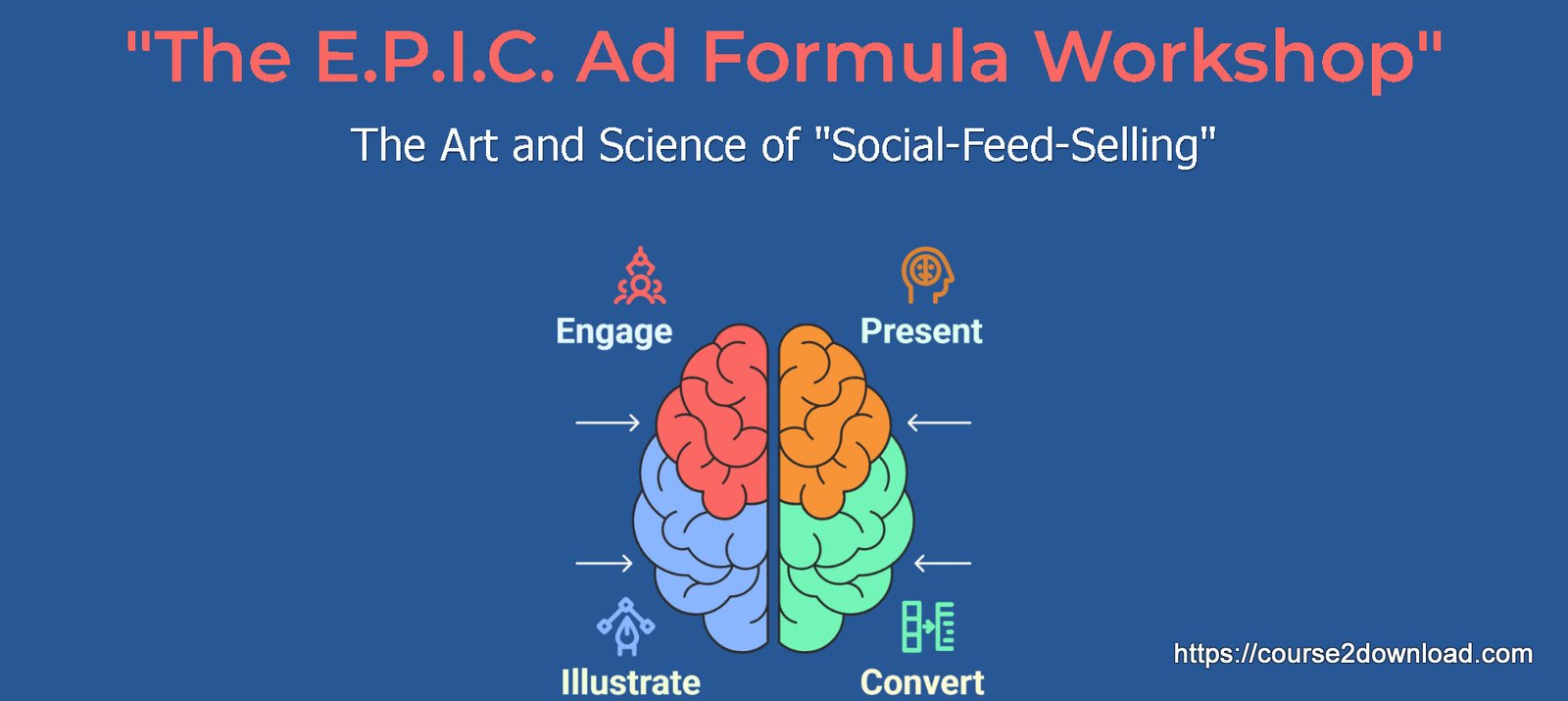 "The E.P.I.C. Ad Formula Workshop"

The Art and Science of "Social-Feed-Selling"

Engage

Present

Illustrate

Convert

https://course2download.com